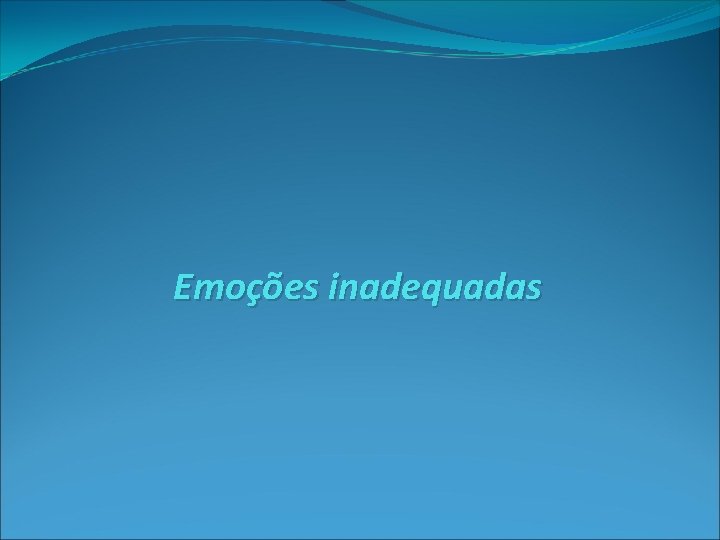 Emoções inadequadas